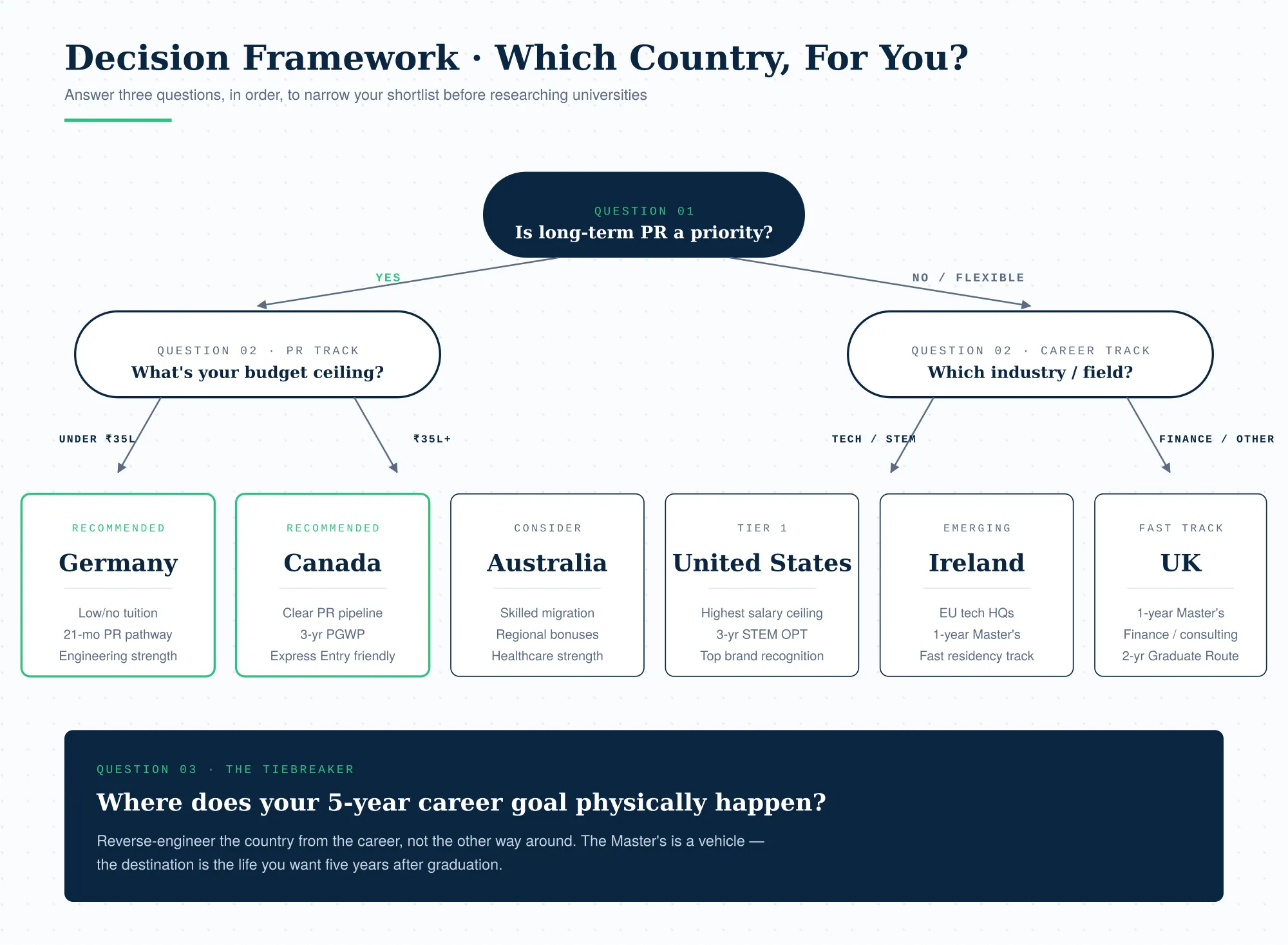 Decision Framework · Which Country, For You?

Answer three questions, in order, to narrow your shortlist before researching universities

QUESTION 01
Is long-term PR a priority?

YES

NO / FLEXIBLE

QUESTION 02 · PR TRACK
What's your budget ceiling?

QUESTION 02 · CAREER TRACK
Which industry / field?

UNDER ₹35L

₹35L+

TECH / STEM

FINANCE / OTHER

RECOMMENDED
Germany
Low/no tuition
21-mo PR pathway
Engineering strength

RECOMMENDED
Canada
Clear PR pipeline
3-yr PGWP
Express Entry friendly

CONSIDER
Australia
Skilled migration
Regional bonuses
Healthcare strength

TIER 1
United States
Highest salary ceiling
3-yr STEM OPT
Top brand recognition

EMERGING
Ireland
EU tech HQs
1-year Master's
Fast residency track

FAST TRACK
UK
1-year Master's
Finance / consulting
2-yr Graduate Route

QUESTION 03 · THE TIEBREAKER
Where does your 5-year career goal physically happen?

Reverse-engineer the country from the career, not the other way around. The Master's is a vehicle — the destination is the life you want five years after graduation.